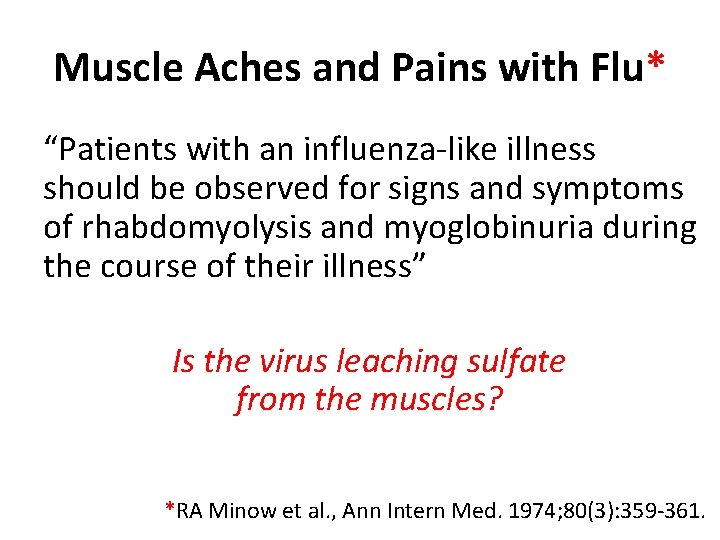 Muscle Aches and Pains with Flu*

“Patients with an influenza-like illness should be observed for signs and symptoms of rhabdomyolysis and myoglobinuria during the course of their illness”

Is the virus leaching sulfate from the muscles?

*RA Minow et al., Ann Intern Med. 1974;80(3):359-361.